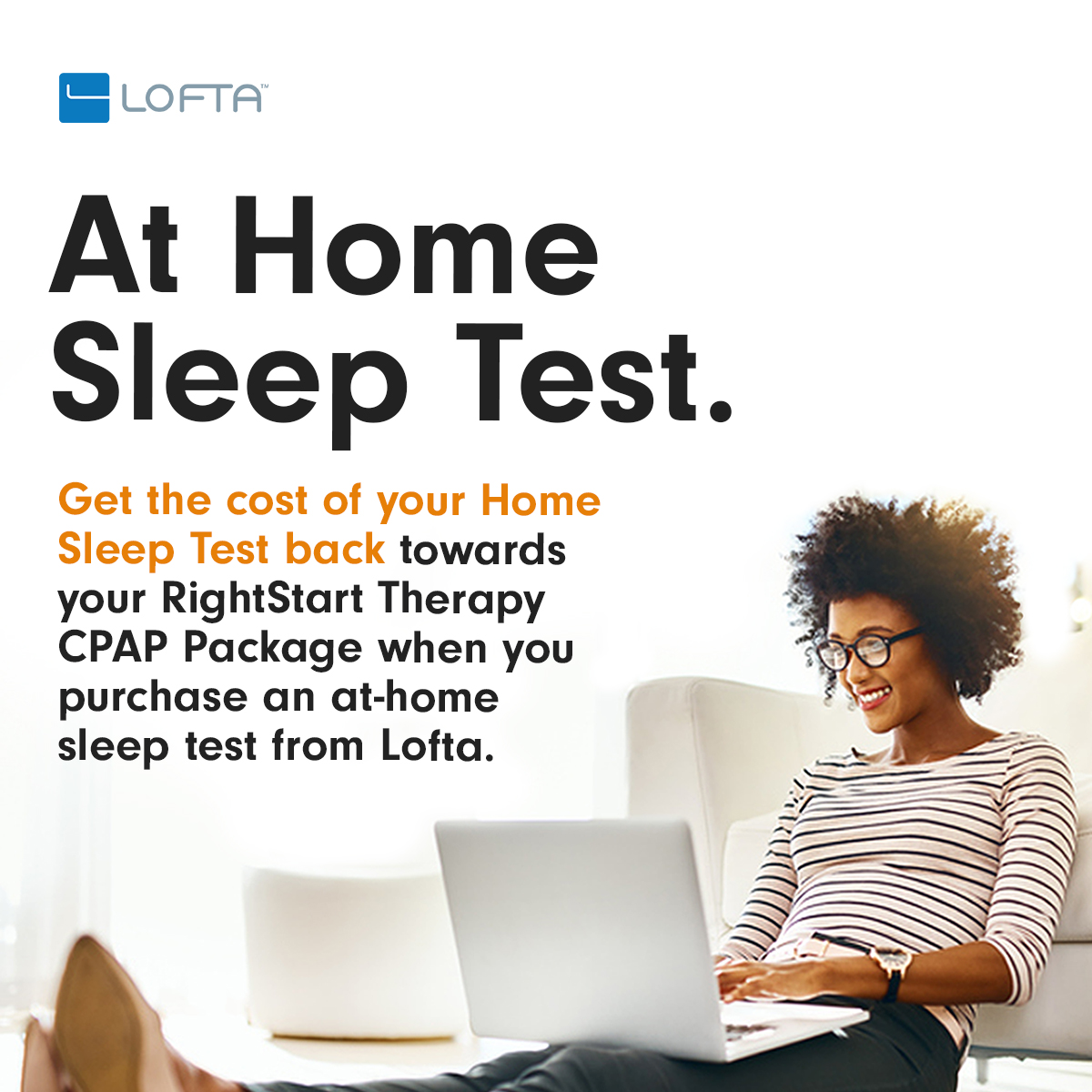 LOFTA™

At Home Sleep Test.

Get the cost of your Home Sleep Test back towards your RightStart Therapy CPAP Package when you purchase an at-home sleep test from Lofta.